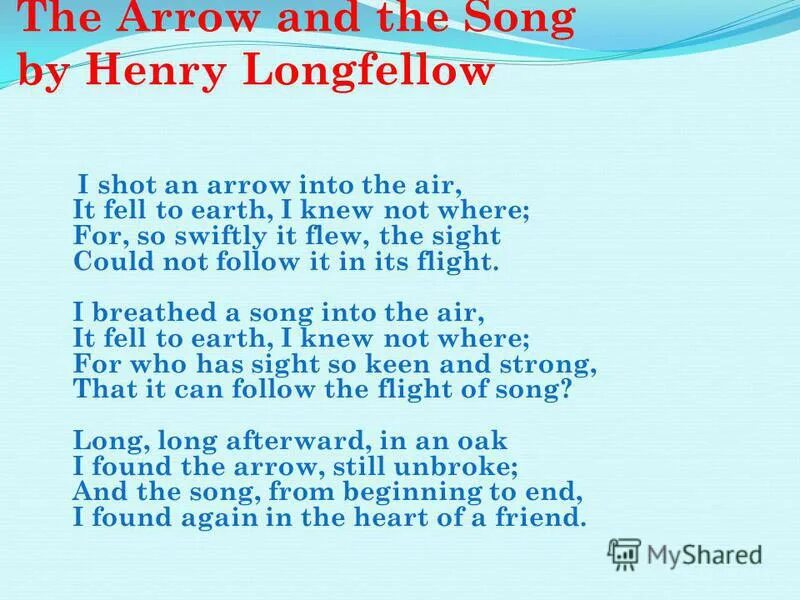 The Arrow and the Song
by Henry Longfellow

I shot an arrow into the air,
It fell to earth, I knew not where;
For, so swiftly it flew, the sight
Could not follow it in its flight.

I breathed a song into the air,
It fell to earth, I knew not where;
For who has sight so keen and strong,
That it can follow the flight of song?

Long, long afterward, in an oak
I found the arrow, still unbroke;
And the song, from beginning to end,
I found again in the heart of a friend.

MyShared